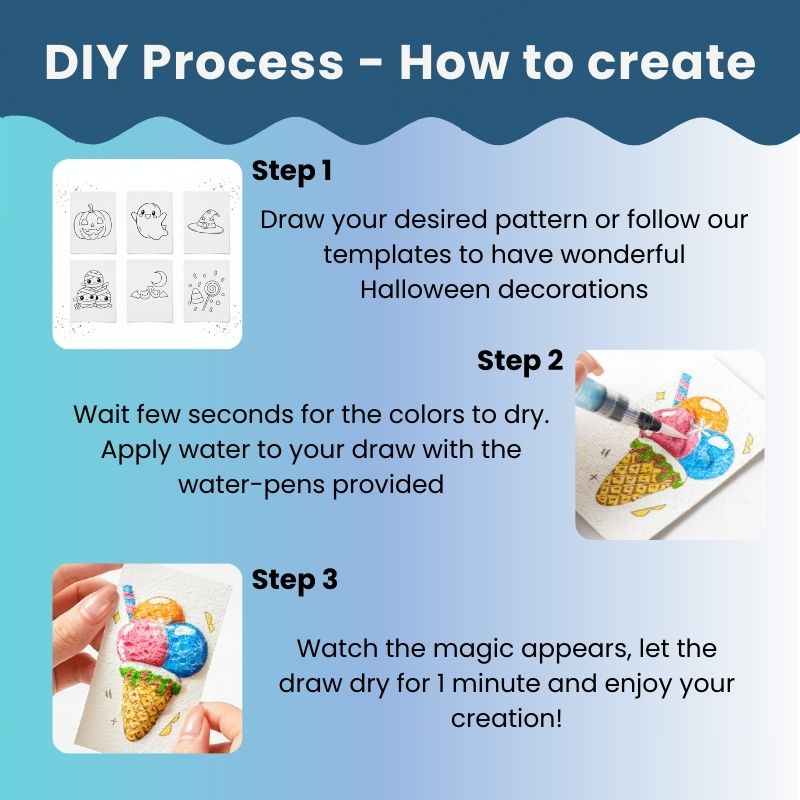 DIY Process - How to create

Step 1

Draw your desired pattern or follow our templates to have wonderful Halloween decorations

Step 2

Wait few seconds for the colors to dry. Apply water to your draw with the water-pens provided

Step 3

Watch the magic appears, let the draw dry for 1 minute and enjoy your creation!